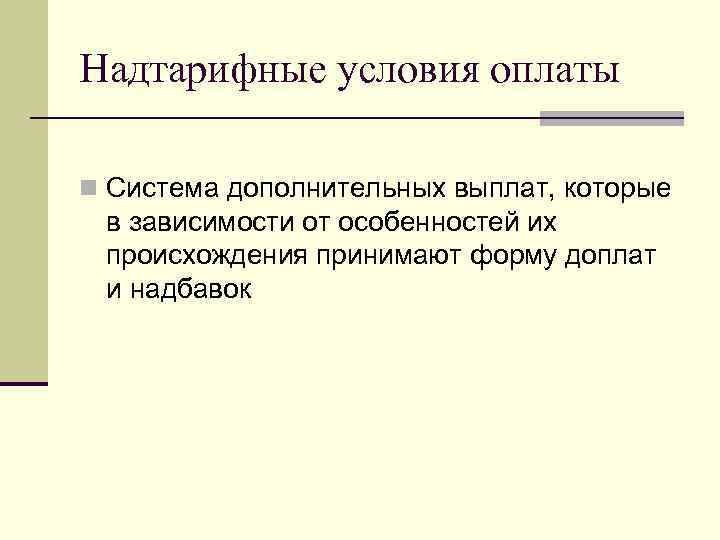 Надтарифные условия оплаты

Система дополнительных выплат, которые в зависимости от особенностей их происхождения принимают форму доплат и надбавок